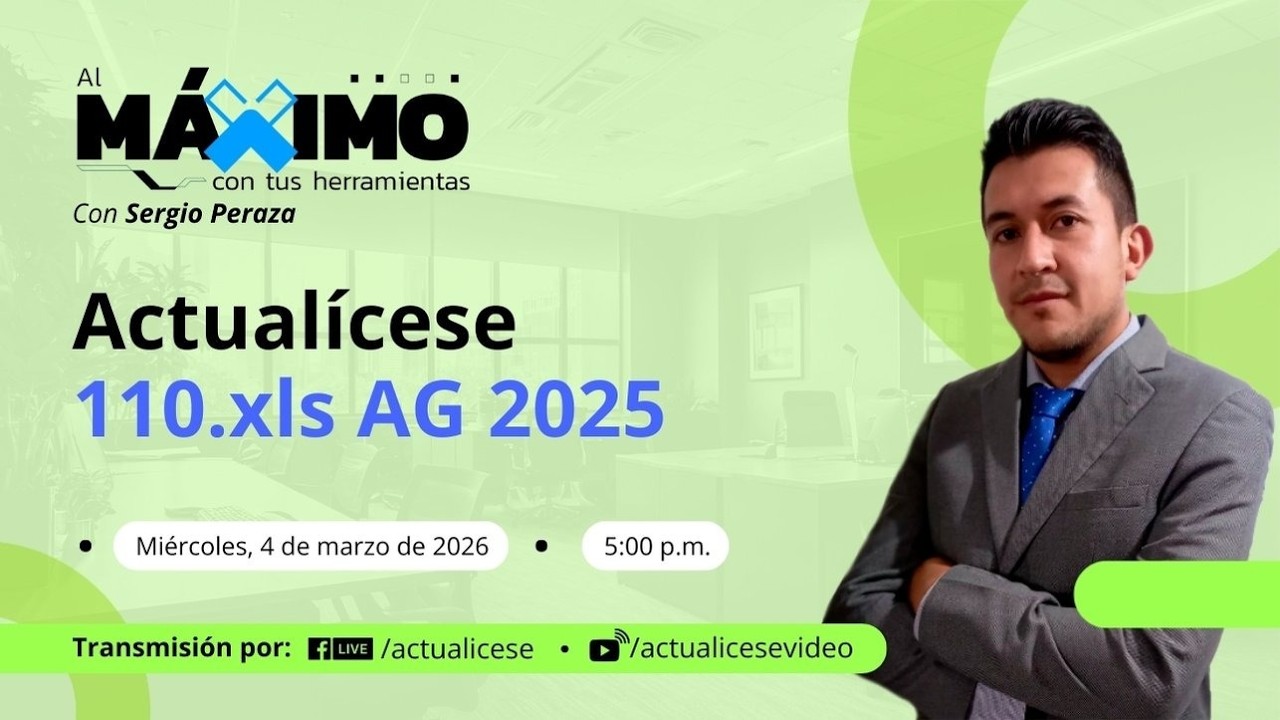 Al MÁXIMO
con tus herramientas
Con Sergio Peraza

Actualícese
110.xls AG 2025

Miércoles, 4 de marzo de 2026
5:00 p.m.

Transmisión por: LIVE /actualicese • /actualicesevideo